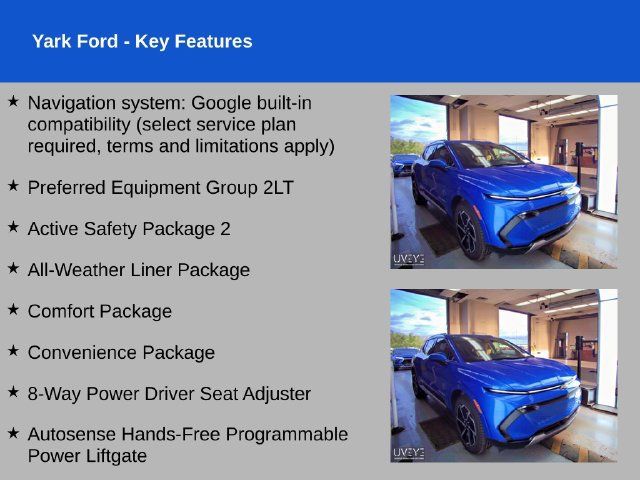 Yark Ford - Key Features

★ Navigation system: Google built-in compatibility (select service plan required, terms and limitations apply)

★ Preferred Equipment Group 2LT

★ Active Safety Package 2

★ All-Weather Liner Package

★ Comfort Package

★ Convenience Package

★ 8-Way Power Driver Seat Adjuster

★ Autosense Hands-Free Programmable Power Liftgate

UVEYE

UVEYE